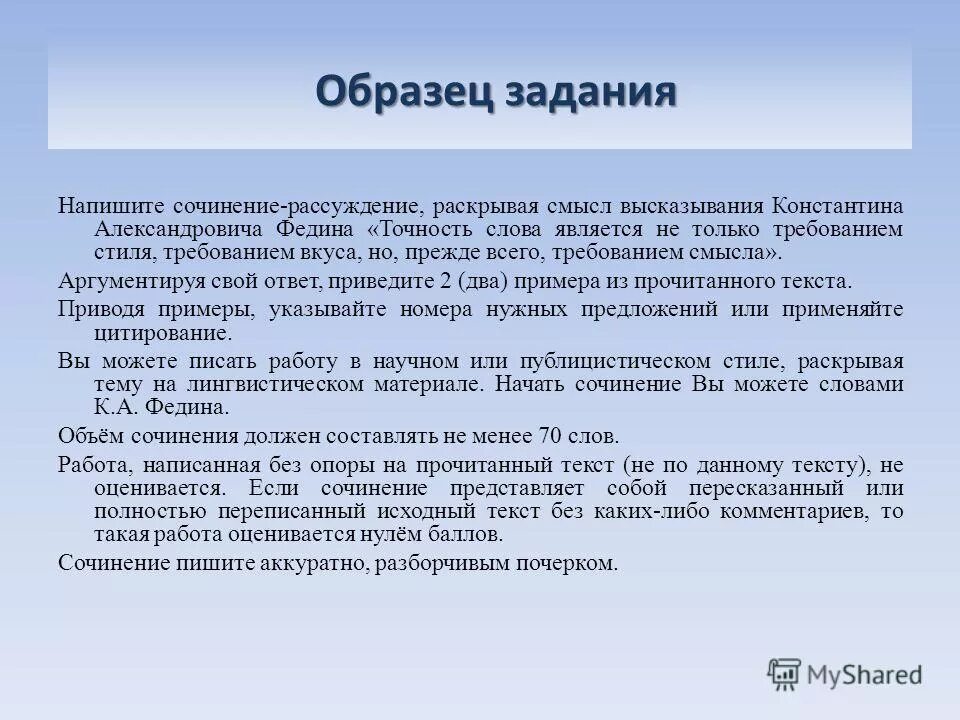 Образец задания

Напишите сочинение-рассуждение, раскрывая смысл высказывания Константина Александровича Федина «Точность слова является не только требованием стиля, требованием вкуса, но, прежде всего, требованием смысла».

Аргументируя свой ответ, приведите 2 (два) примера из прочитанного текста.

Приводя примеры, указывайте номера нужных предложений или применяйте цитирование.

Вы можете писать работу в научном или публицистическом стиле, раскрывая тему на лингвистическом материале. Начать сочинение Вы можете словами К.А. Федина.

Объём сочинения должен составлять не менее 70 слов.

Работа, написанная без опоры на прочитанный текст (не по данному тексту), не оценивается. Если сочинение представляет собой пересказанный или полностью переписанный исходный текст без каких-либо комментариев, то такая работа оценивается нулём баллов.

Сочинение пишите аккуратно, разборчивым почерком.

MyShared